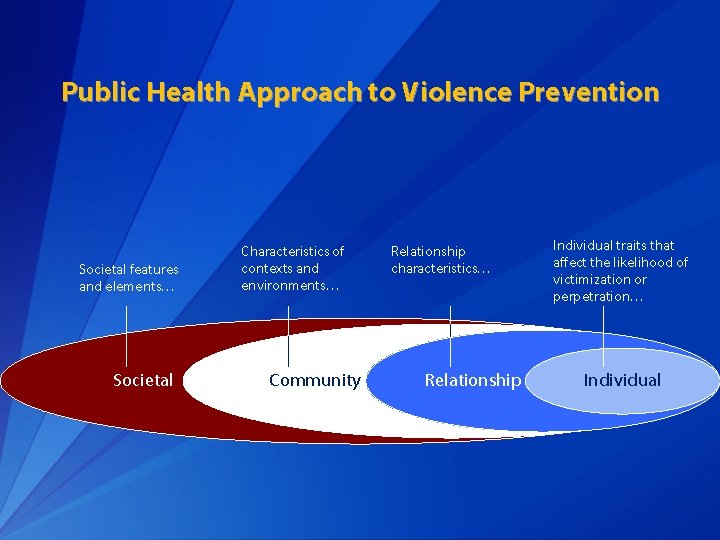 Public Health Approach to Violence Prevention

Societal features and elements…

Characteristics of contexts and environments…

Relationship characteristics…

Individual traits that affect the likelihood of victimization or perpetration…

Societal

Community

Relationship

Individual